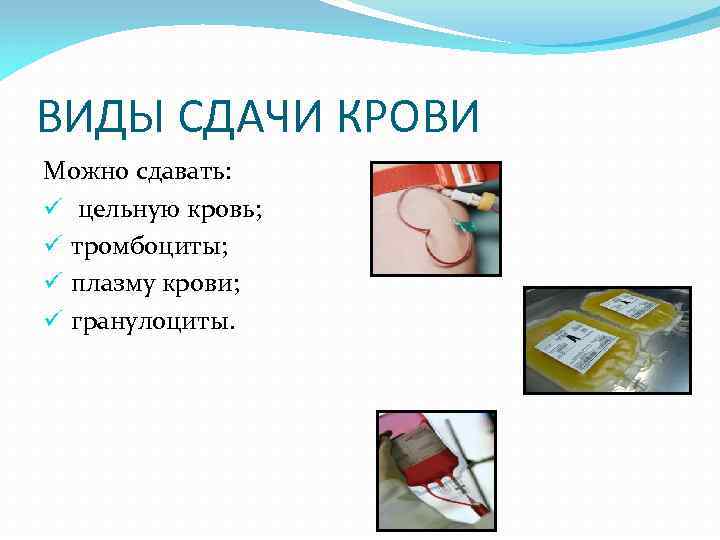 ВИДЫ СДАЧИ КРОВИ

Можно сдавать:
✓ цельную кровь;
✓ тромбоциты;
✓ плазму крови;
✓ гранулоциты.